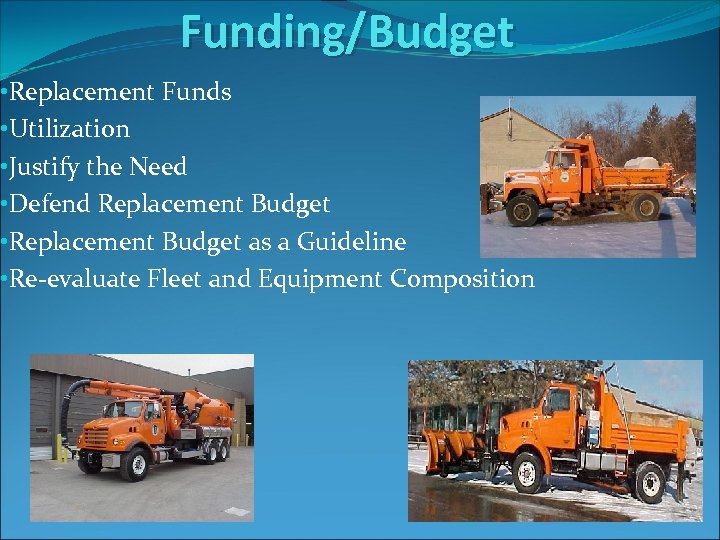 Funding/Budget

•Replacement Funds
•Utilization
•Justify the Need
•Defend Replacement Budget
•Replacement Budget as a Guideline
•Re-evaluate Fleet and Equipment Composition